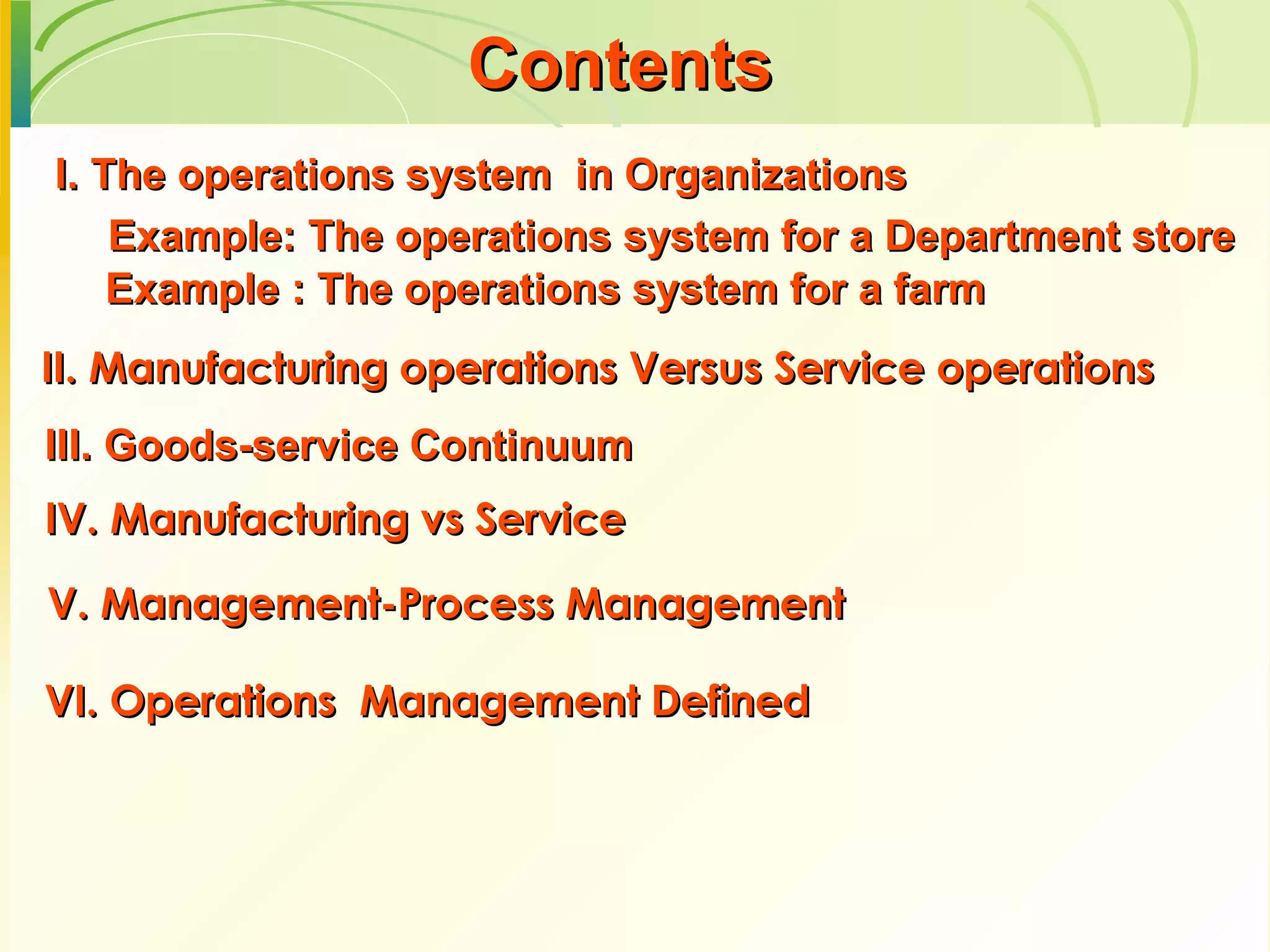 Contents

I. The operations system in Organizations

Example: The operations system for a Department store

Example : The operations system for a farm

II. Manufacturing operations Versus Service operations

III. Goods-service Continuum

IV. Manufacturing vs Service

V. Management-Process Management

VI. Operations Management Defined